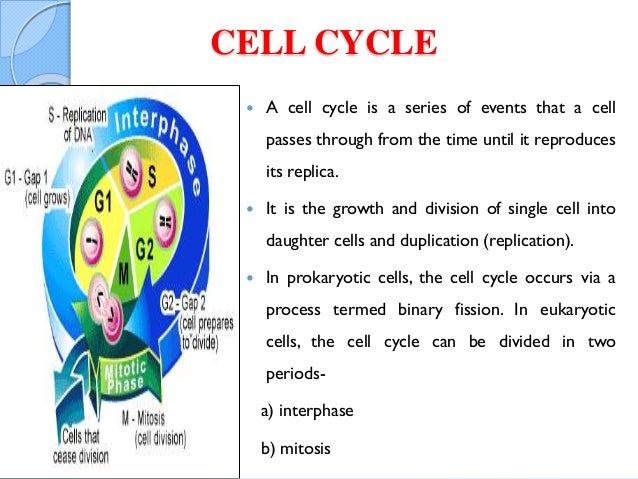 CELL CYCLE

S - Replication of DNA

Interphase

G1 - Gap 1 (cell grows)

G1

S

G2

M

G2 - Gap 2 (cell prepares to divide)

Mitotic Phase

M - Mitosis (cell division)

Cells that cease division

- A cell cycle is a series of events that a cell passes through from the time until it reproduces its replica.
- It is the growth and division of single cell into daughter cells and duplication (replication).
- In prokaryotic cells, the cell cycle occurs via a process termed binary fission. In eukaryotic cells, the cell cycle can be divided in two periods-

a) interphase

b) mitosis